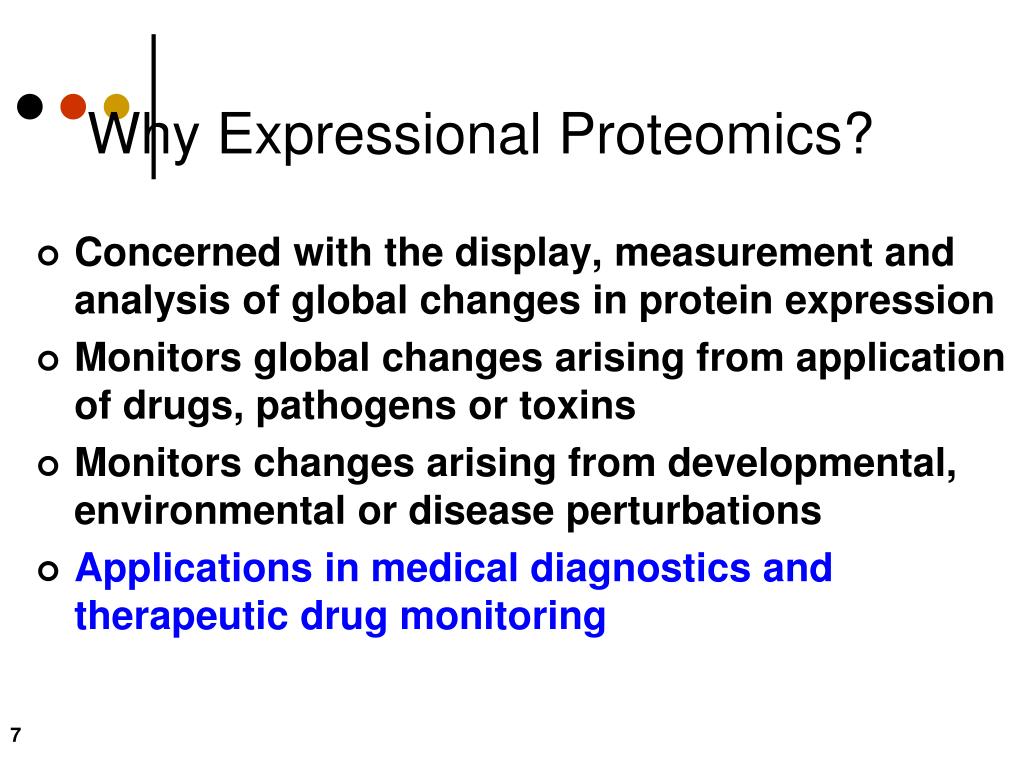 Why Expressional Proteomics?

- Concerned with the display, measurement and analysis of global changes in protein expression
- Monitors global changes arising from application of drugs, pathogens or toxins
- Monitors changes arising from developmental, environmental or disease perturbations
- Applications in medical diagnostics and therapeutic drug monitoring

7